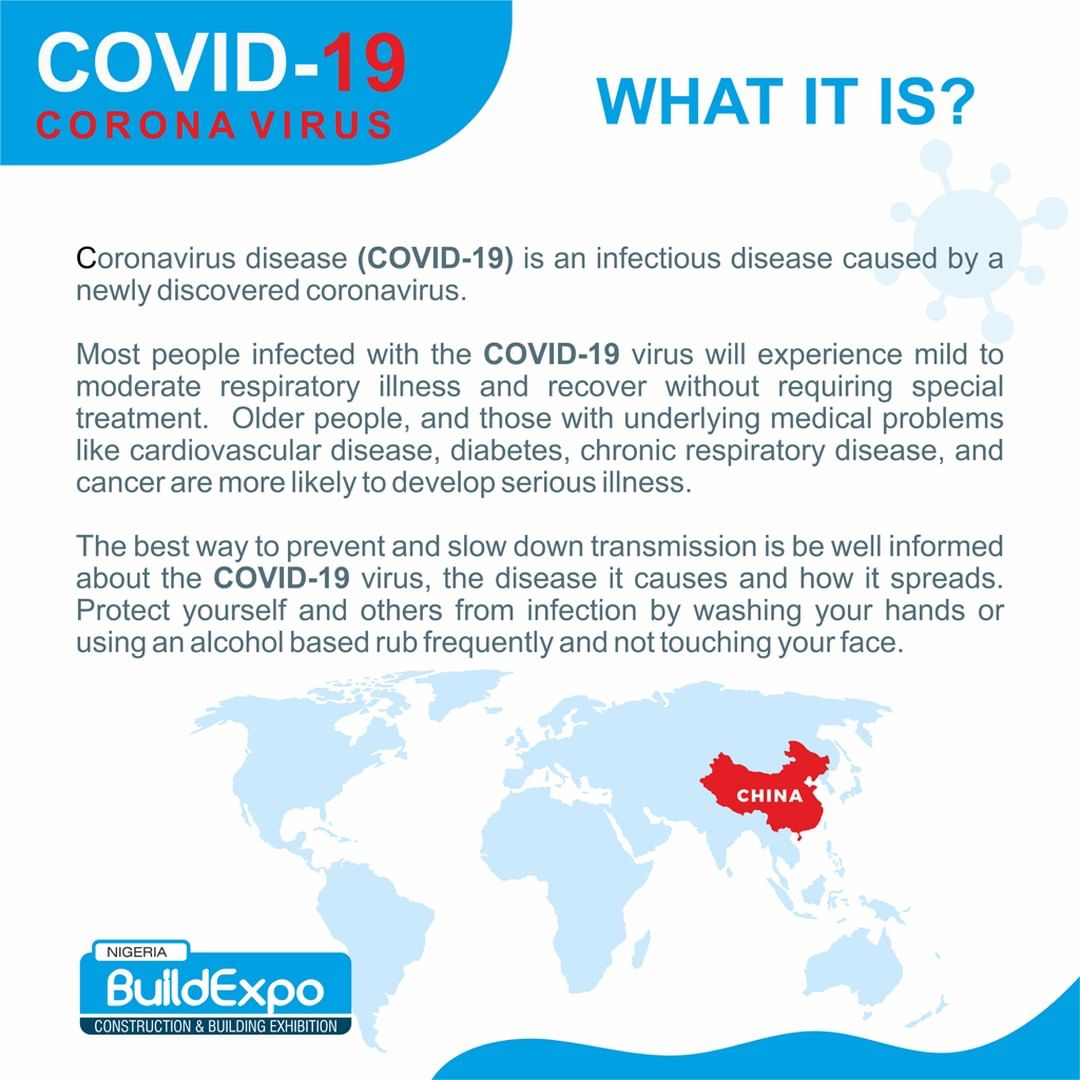 COVID-19
CORONA VIRUS

WHAT IT IS?

Coronavirus disease (COVID-19) is an infectious disease caused by a newly discovered coronavirus.

Most people infected with the COVID-19 virus will experience mild to moderate respiratory illness and recover without requiring special treatment. Older people, and those with underlying medical problems like cardiovascular disease, diabetes, chronic respiratory disease, and cancer are more likely to develop serious illness.

The best way to prevent and slow down transmission is be well informed about the COVID-19 virus, the disease it causes and how it spreads. Protect yourself and others from infection by washing your hands or using an alcohol based rub frequently and not touching your face.

CHINA

NIGERIA
BuildExpo
CONSTRUCTION & BUILDING EXHIBITION